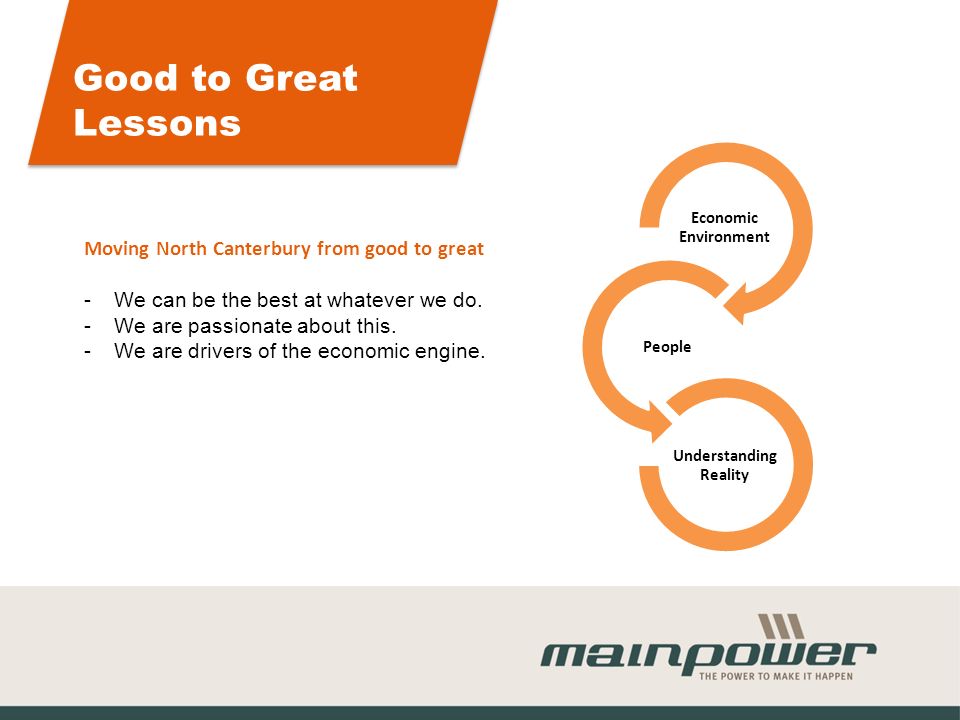 Good to Great Lessons

Moving North Canterbury from good to great

- We can be the best at whatever we do.
- We are passionate about this.
- We are drivers of the economic engine.

Economic Environment

People

Understanding Reality

mainpower
THE POWER TO MAKE IT HAPPEN